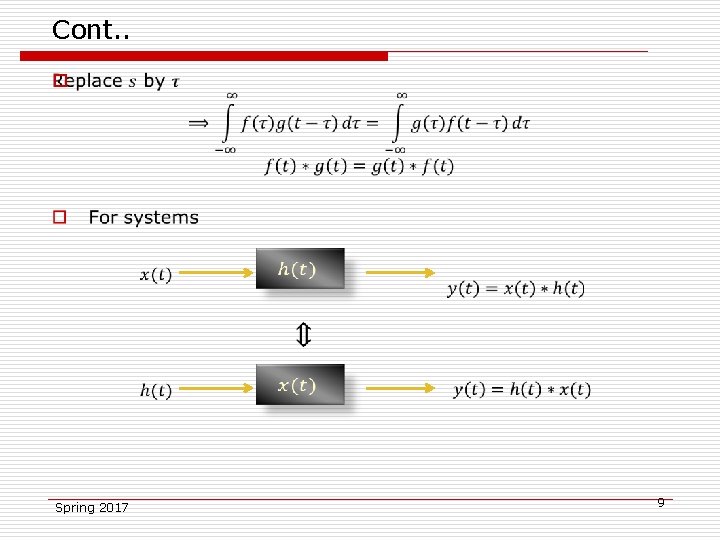 Cont..

Replace $s$ by $\tau$

$\Rightarrow \int_{-\infty}^{\infty} f(\tau)g(t-\tau)\,d\tau = \int_{-\infty}^{\infty} g(\tau)f(t-\tau)\,d\tau$

$f(t) * g(t) = g(t) * f(t)$

For systems

$x(t)$ $h(t)$ $y(t) = x(t) * h(t)$

$\Updownarrow$

$h(t)$ $x(t)$ $y(t) = h(t) * x(t)$

Spring 2017

9